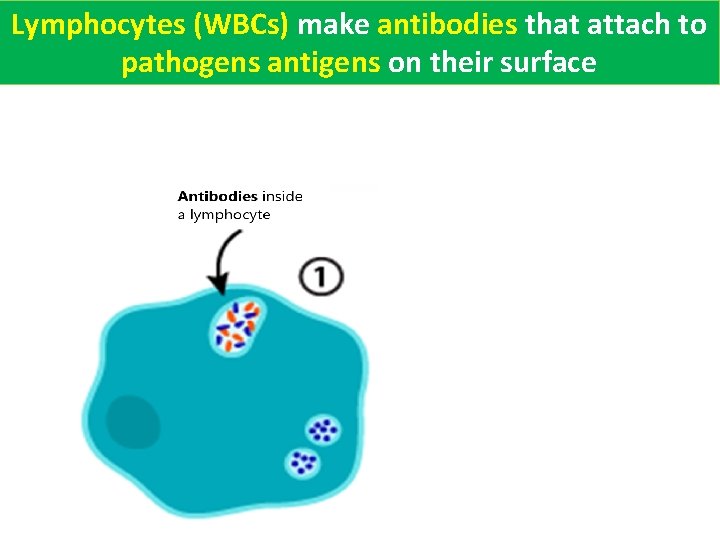 Lymphocytes (WBCs) make antibodies that attach to pathogens antigens on their surface

Antibodies inside a lymphocyte

1